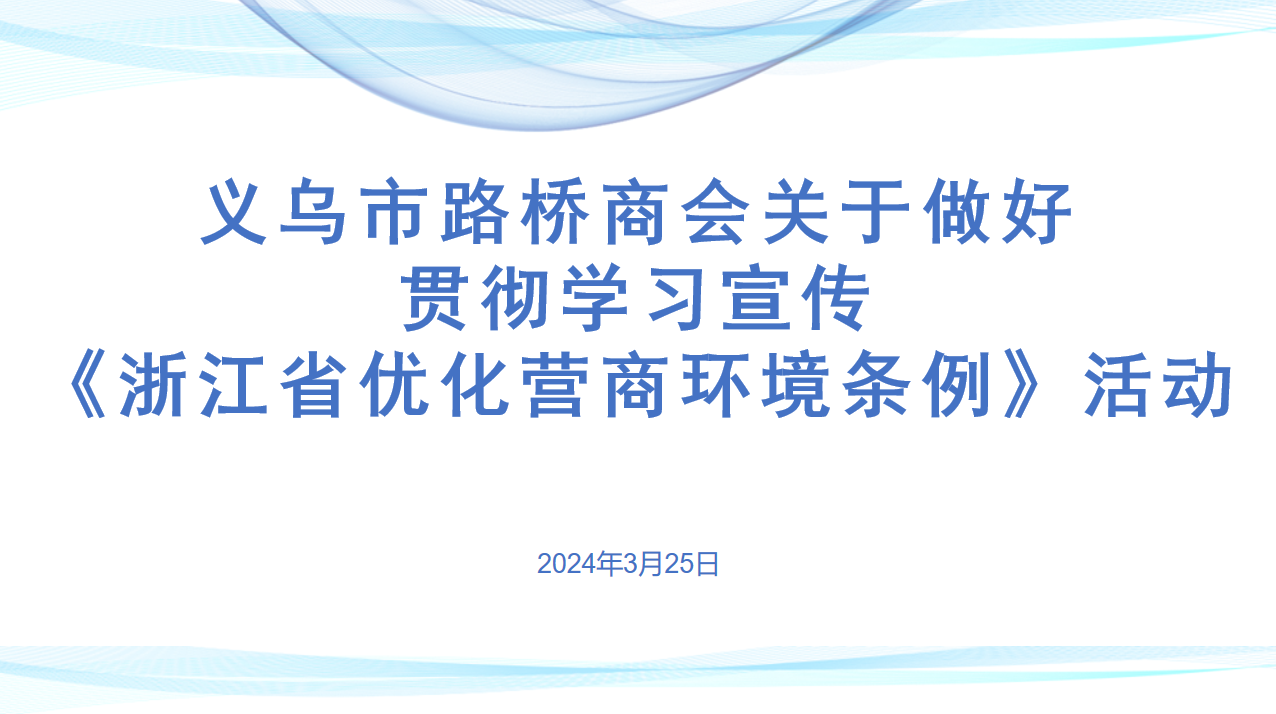 义乌市路桥商会关于做好
贯彻学习宣传
《浙江省优化营商环境条例》活动

2024年3月25日